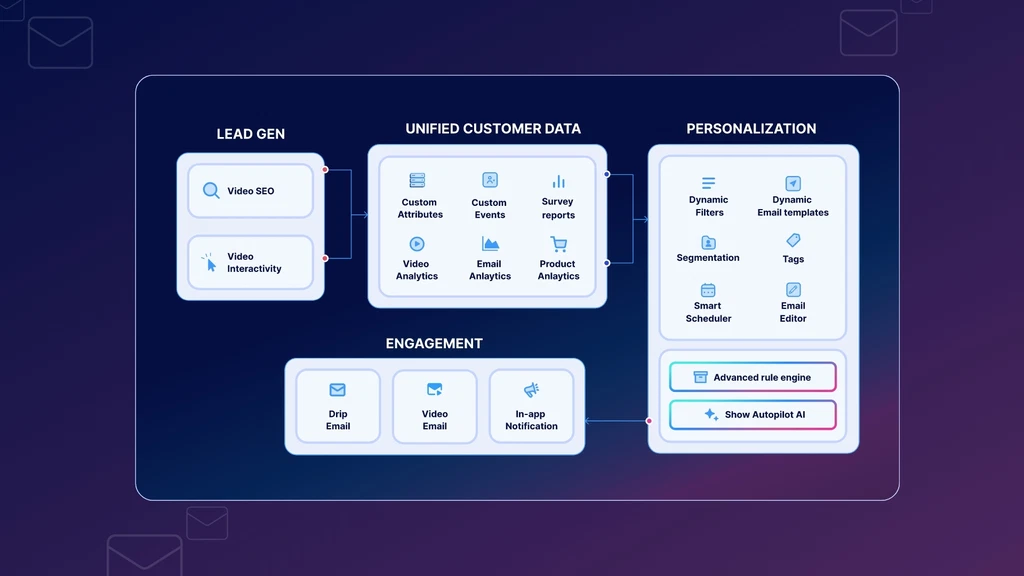 LEAD GEN

Video SEO

Video Interactivity

UNIFIED CUSTOMER DATA

Custom Attributes

Custom Events

Survey reports

Video Analytics

Email Anlaytics

Product Anlaytics

PERSONALIZATION

Dynamic Filters

Dynamic Email templates

Segmentation

Tags

Smart Scheduler

Email Editor

Advanced rule engine

Show Autopilot AI

ENGAGEMENT

Drip Email

Video Email

In-app Notification